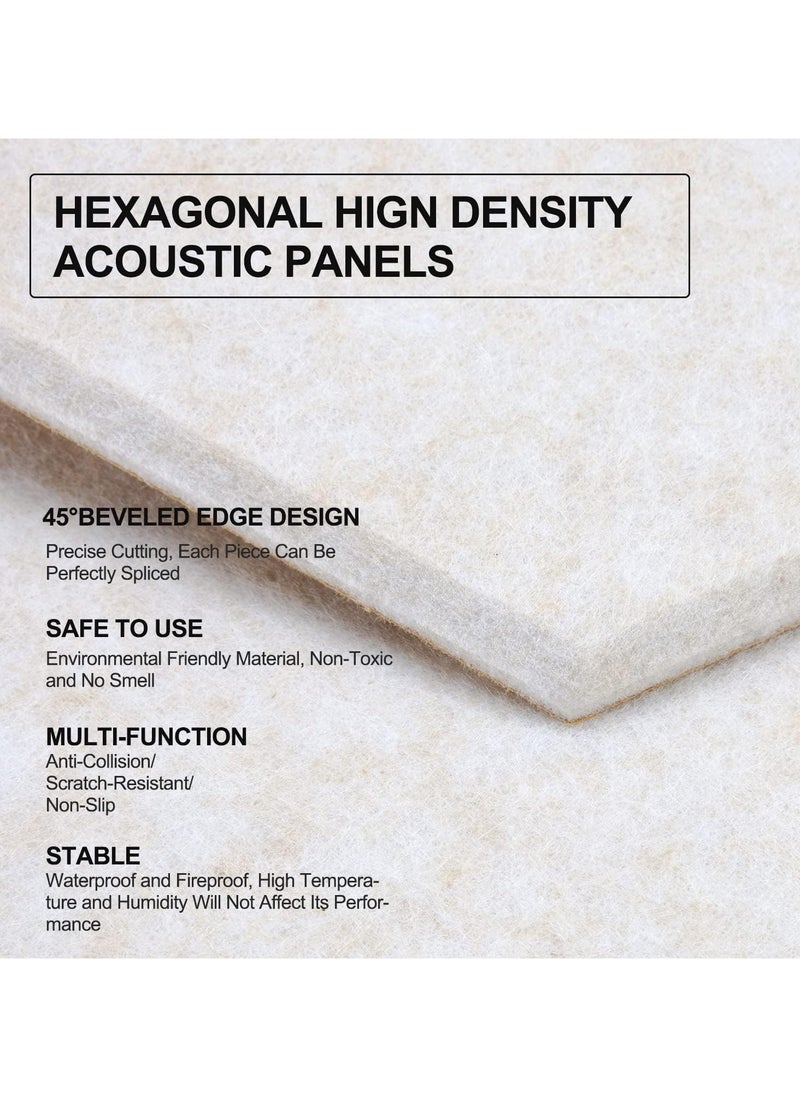 HEXAGONAL HIGN DENSITY ACOUSTIC PANELS

45°BEVELED EDGE DESIGN

Precise Cutting, Each Piece Can Be Perfectly Spliced

SAFE TO USE

Environmental Friendly Material, Non-Toxic and No Smell

MULTI-FUNCTION

Anti-Collision/
Scratch-Resistant/
Non-Slip

STABLE

Waterproof and Fireproof, High Temperature and Humidity Will Not Affect Its Performance